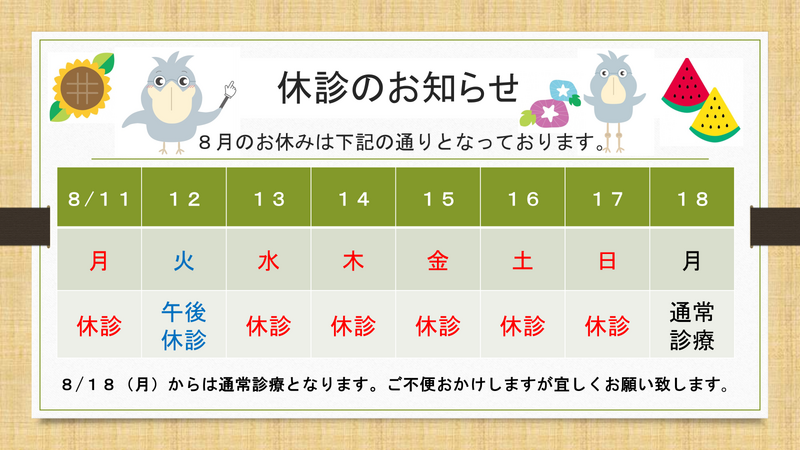 休診のお知らせ

８月のお休みは下記の通りとなっております。

| ８/１１ | １２ | １３ | １４ | １５ | １６ | １７ | １８ |
|---|---|---|---|---|---|---|---|
| 月 | 火 | 水 | 木 | 金 | 土 | 日 | 月 |
| 休診 | 午後休診 | 休診 | 休診 | 休診 | 休診 | 休診 | 通常診療 |

８/１８（月）からは通常診療となります。ご不便おかけしますが宜しくお願い致します。